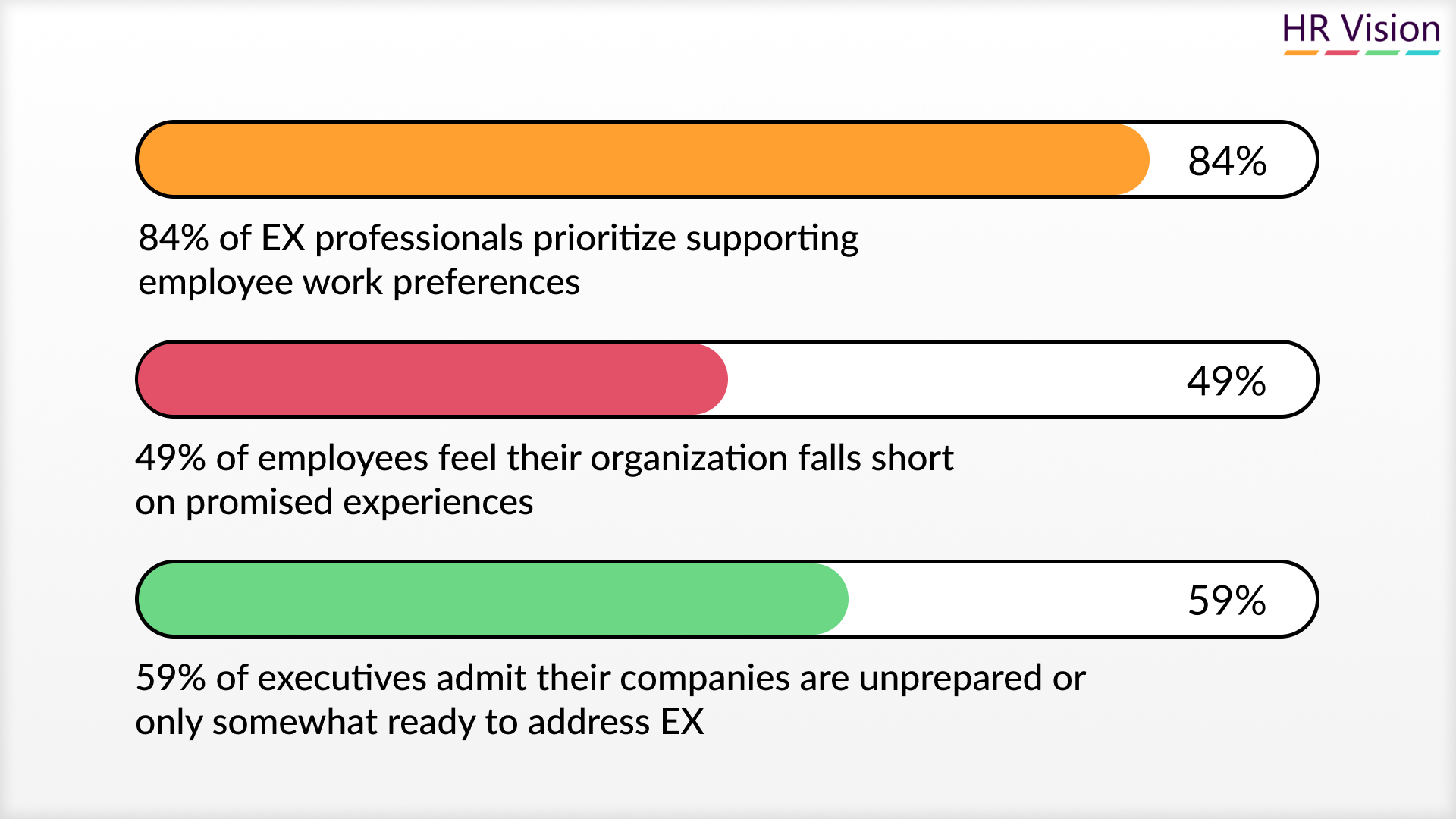 HR Vision

84%

84% of EX professionals prioritize supporting employee work preferences

49%

49% of employees feel their organization falls short on promised experiences

59%

59% of executives admit their companies are unprepared or only somewhat ready to address EX